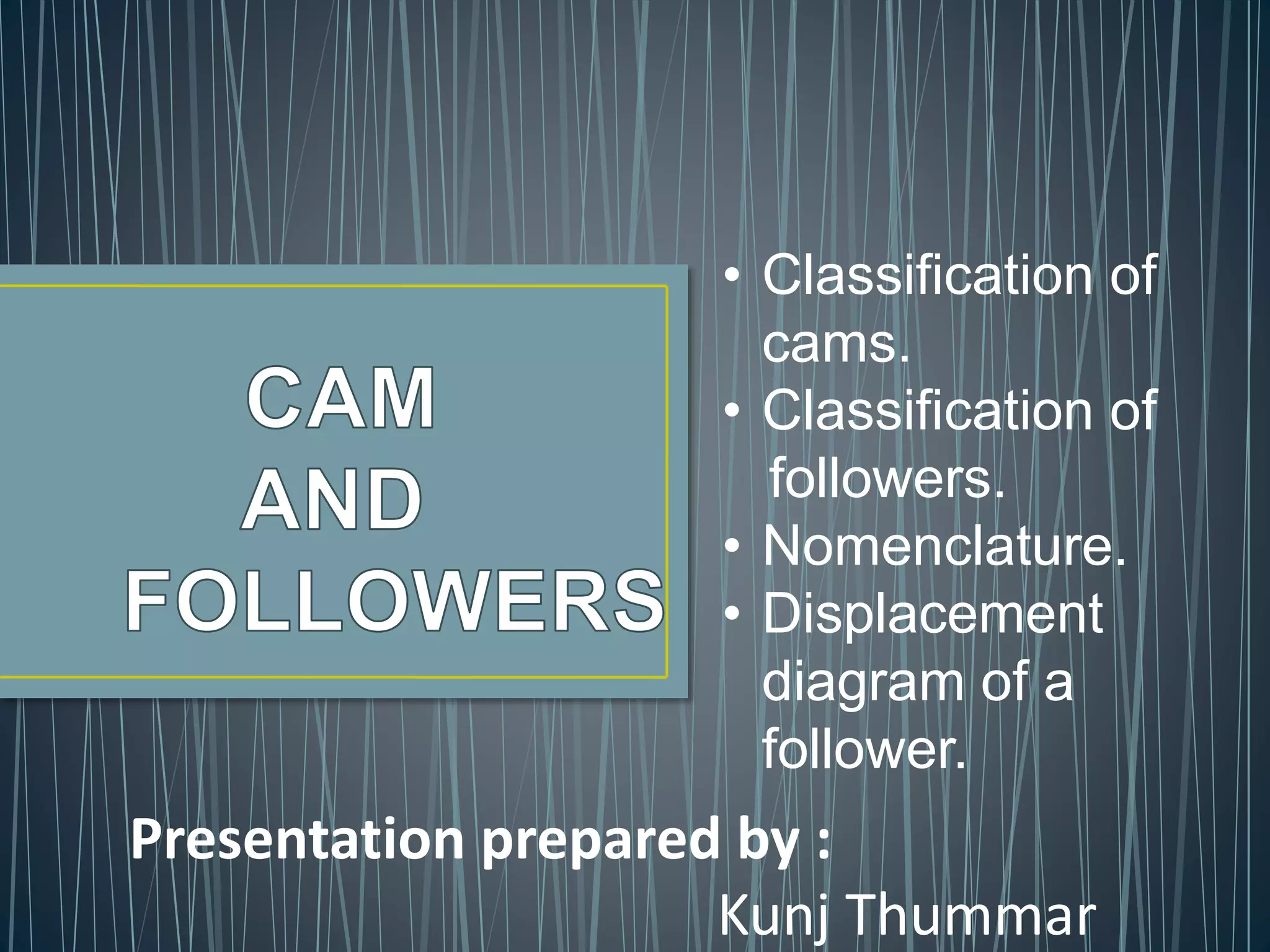 CAM
AND
FOLLOWERS

• Classification of cams.
• Classification of followers.
• Nomenclature.
• Displacement diagram of a follower.

Presentation prepared by :
Kunj Thummar